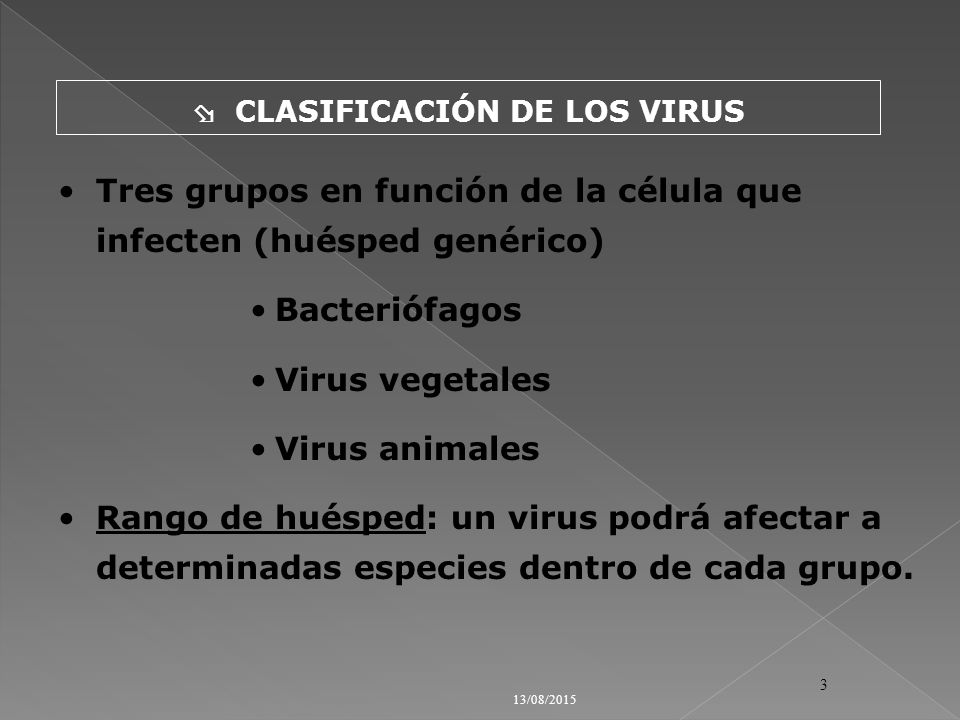 CLASIFICACIÓN DE LOS VIRUS

• Tres grupos en función de la célula que infecten (huésped genérico)

• Bacteriófagos

• Virus vegetales

• Virus animales

• Rango de huésped: un virus podrá afectar a determinadas especies dentro de cada grupo.

13/08/2015

3